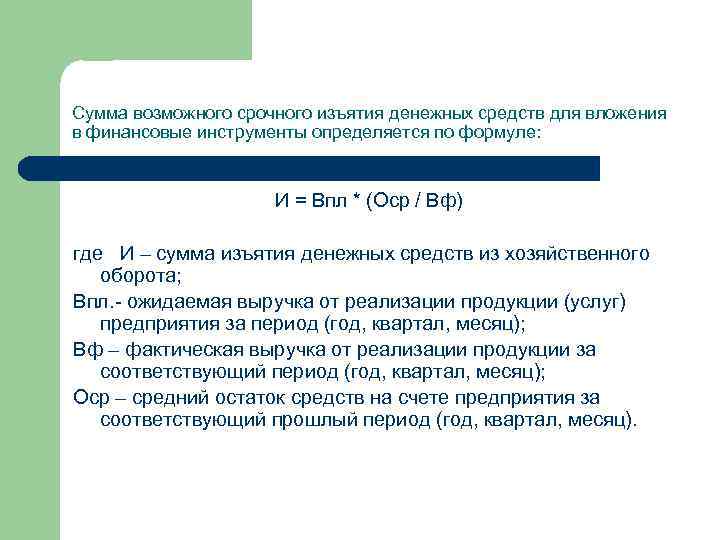 Сумма возможного срочного изъятия денежных средств для вложения в финансовые инструменты определяется по формуле:

И = Впл * (Оср / Вф)

где И – сумма изъятия денежных средств из хозяйственного оборота;

Впл.- ожидаемая выручка от реализации продукции (услуг) предприятия за период (год, квартал, месяц);

Вф – фактическая выручка от реализации продукции за соответствующий период (год, квартал, месяц);

Оср – средний остаток средств на счете предприятия за соответствующий прошлый период (год, квартал, месяц).